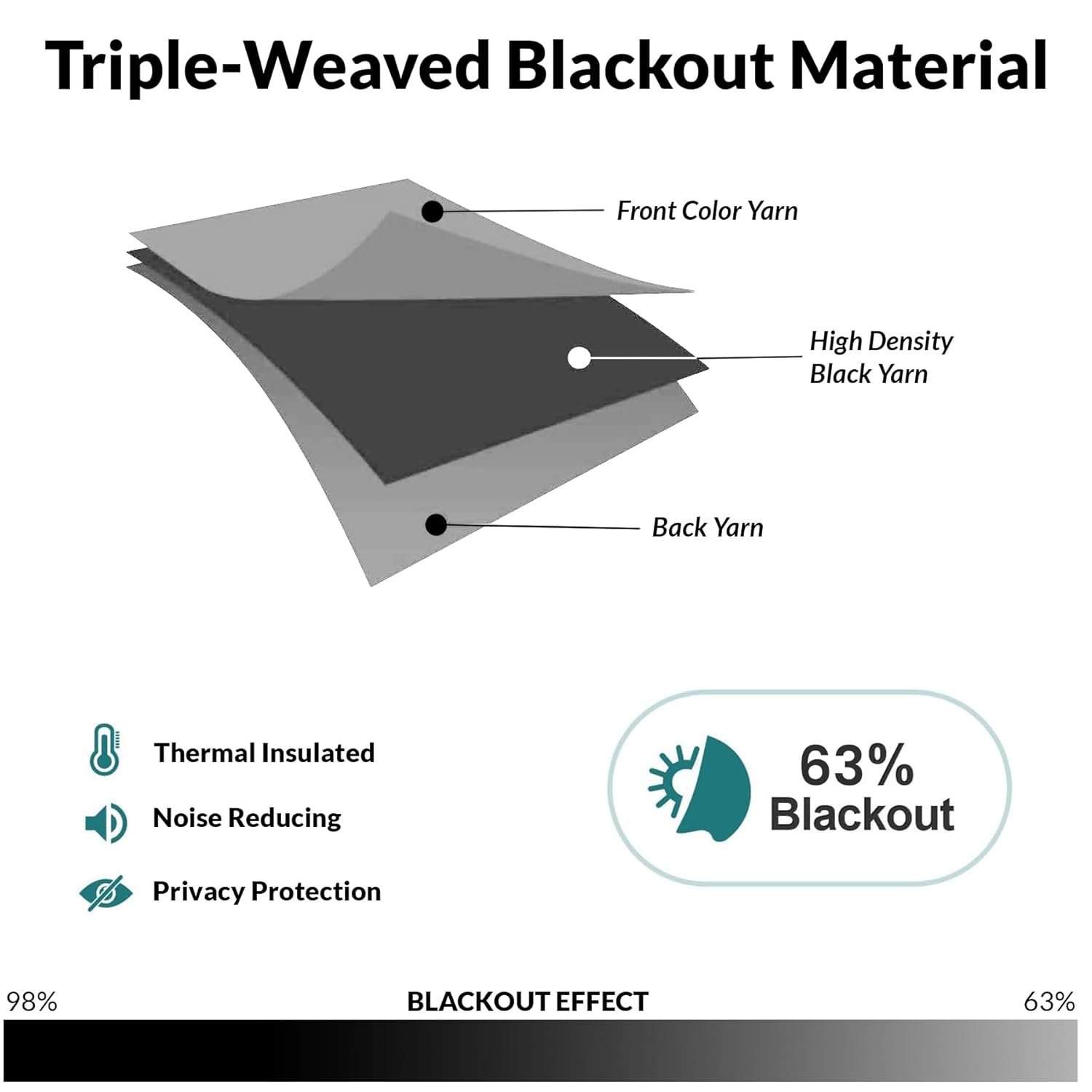 Triple-Weaved Blackout Material

Front Color Yarn

High Density Black Yarn

Back Yarn

Thermal Insulated

Noise Reducing

Privacy Protection

63% Blackout

98%

BLACKOUT EFFECT

63%